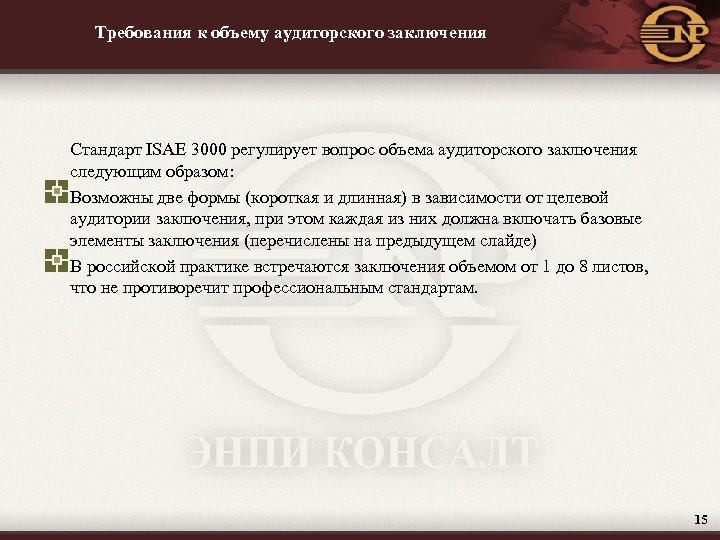 Требования к объему аудиторского заключения

Стандарт ISAE 3000 регулирует вопрос объема аудиторского заключения следующим образом:

Возможны две формы (короткая и длинная) в зависимости от целевой аудитории заключения, при этом каждая из них должна включать базовые элементы заключения (перечислены на предыдущем слайде)

В российской практике встречаются заключения объемом от 1 до 8 листов, что не противоречит профессиональным стандартам.

ЭНПИ КОНСАЛТ

15